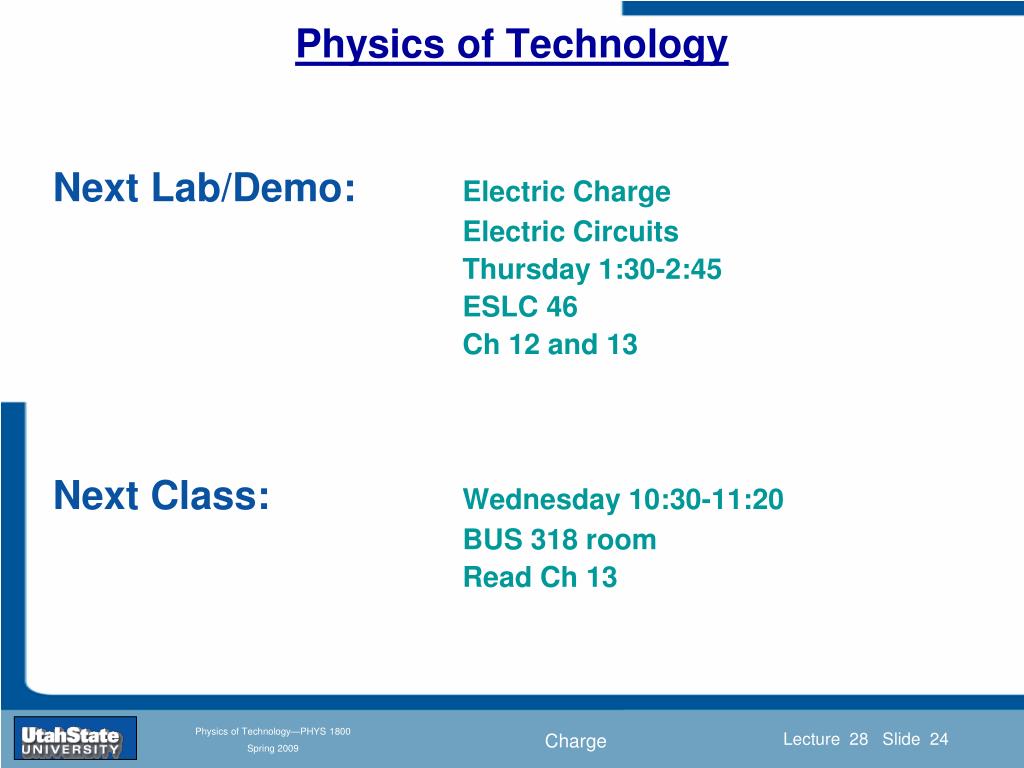 Physics of Technology

Next Lab/Demo:

Electric Charge
Electric Circuits
Thursday 1:30-2:45
ESLC 46
Ch 12 and 13

Next Class:

Wednesday 10:30-11:20
BUS 318 room
Read Ch 13

UtahState UNIVERSITY

Physics of Technology—PHYS 1800
Spring 2009

Charge

Lecture 28 Slide 24